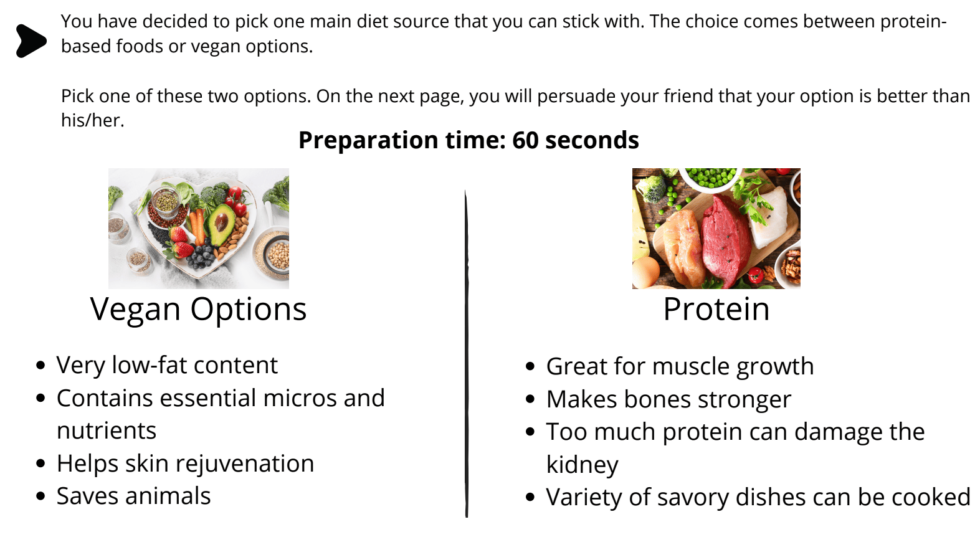 You have decided to pick one main diet source that you can stick with. The choice comes between protein-based foods or vegan options.

Pick one of these two options. On the next page, you will persuade your friend that your option is better than his/her.

Preparation time: 60 seconds

Vegan Options

- Very low-fat content
- Contains essential micros and nutrients
- Helps skin rejuvenation
- Saves animals

Protein

- Great for muscle growth
- Makes bones stronger
- Too much protein can damage the kidney
- Variety of savory dishes can be cooked